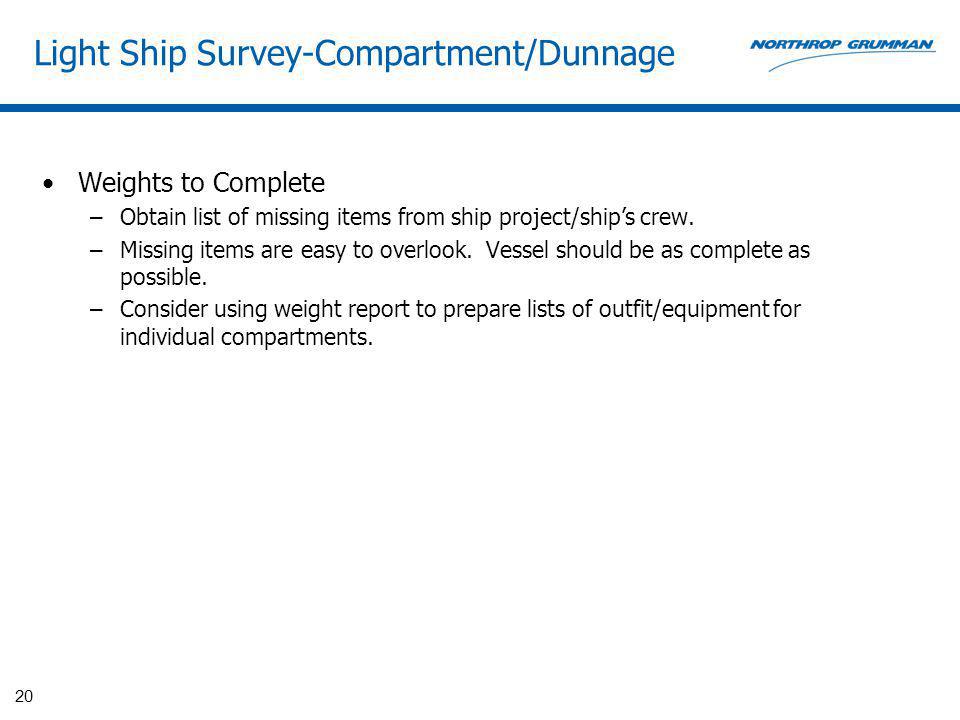 Light Ship Survey-Compartment/Dunnage

NORTHROP GRUMMAN

• Weights to Complete
– Obtain list of missing items from ship project/ship's crew.
– Missing items are easy to overlook. Vessel should be as complete as possible.
– Consider using weight report to prepare lists of outfit/equipment for individual compartments.

20